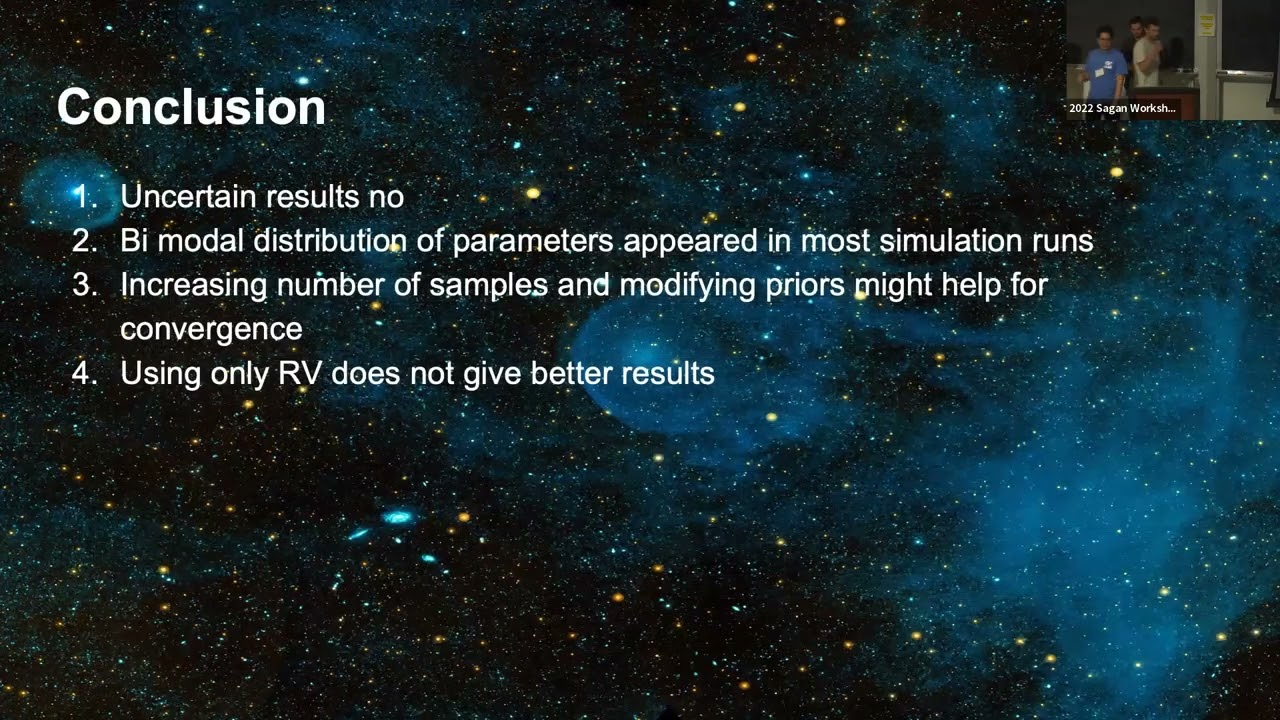 2022 Sagan Worksh...

Conclusion

1. Uncertain results no
2. Bi modal distribution of parameters appeared in most simulation runs
3. Increasing number of samples and modifying priors might help for convergence
4. Using only RV does not give better results